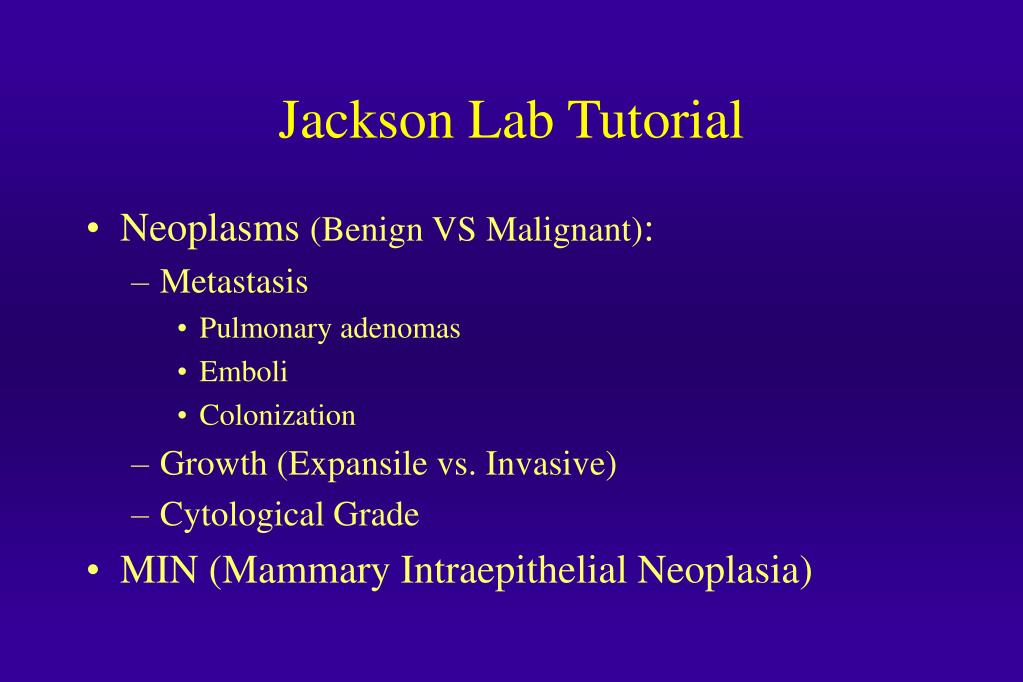 Jackson Lab Tutorial

• Neoplasms (Benign VS Malignant):
– Metastasis
• Pulmonary adenomas
• Emboli
• Colonization
– Growth (Expansile vs. Invasive)
– Cytological Grade
• MIN (Mammary Intraepithelial Neoplasia)